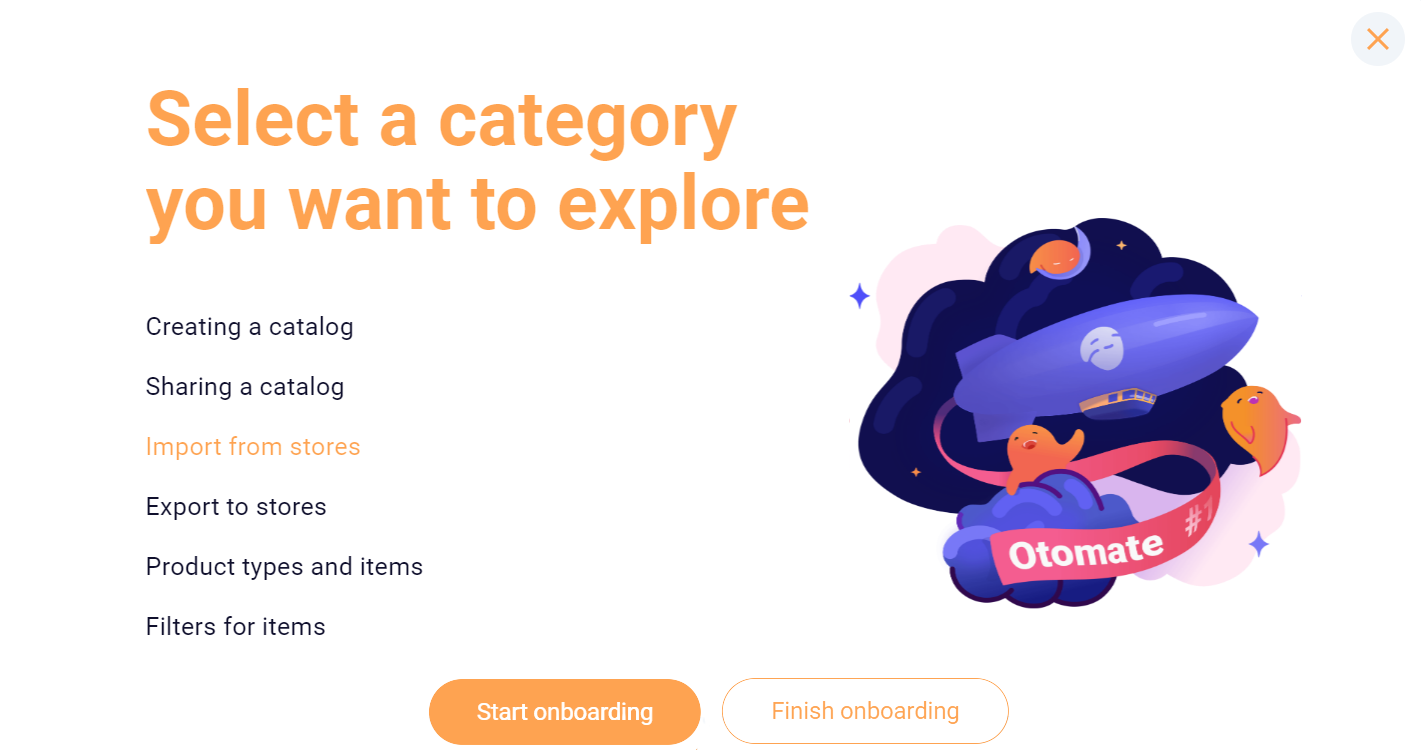 Select a category you want to explore

Creating a catalog

Sharing a catalog

Import from stores

Export to stores

Product types and items

Filters for items

Otomate #1

Start onboarding

Finish onboarding